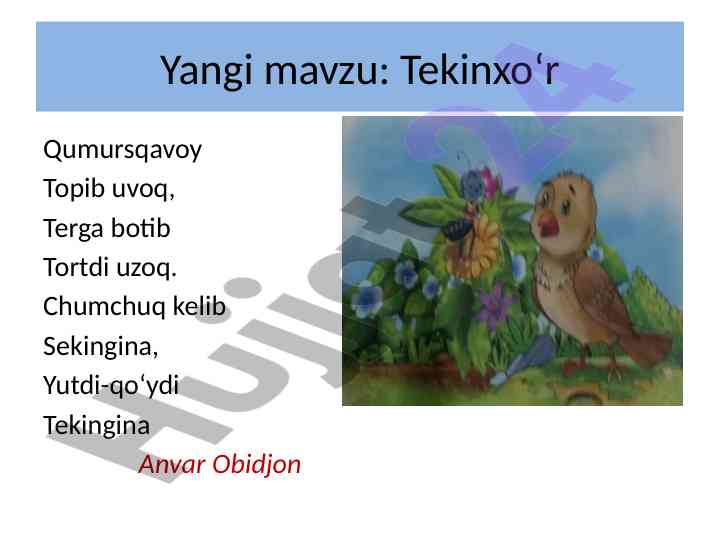 Yangi mavzu: Tekinxo‘r

Qumursqavoy
Topib uvoq,
Terga botib
Tortdi uzoq.
Chumchuq kelib
Sekingina,
Yutdi-qo‘ydi
Tekingina

Anvar Obidjon

Hujjat24